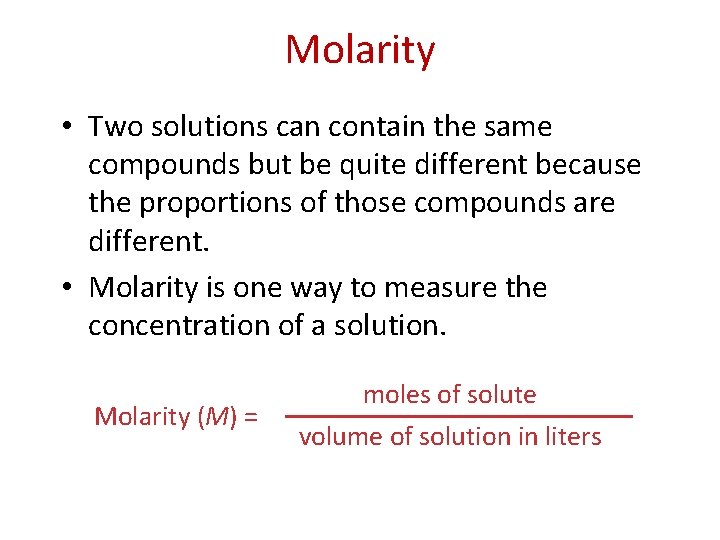 Molarity

• Two solutions can contain the same compounds but be quite different because the proportions of those compounds are different.

• Molarity is one way to measure the concentration of a solution.

$\text{Molarity } (M) = \frac{\text{moles of solute}}{\text{volume of solution in liters}}$